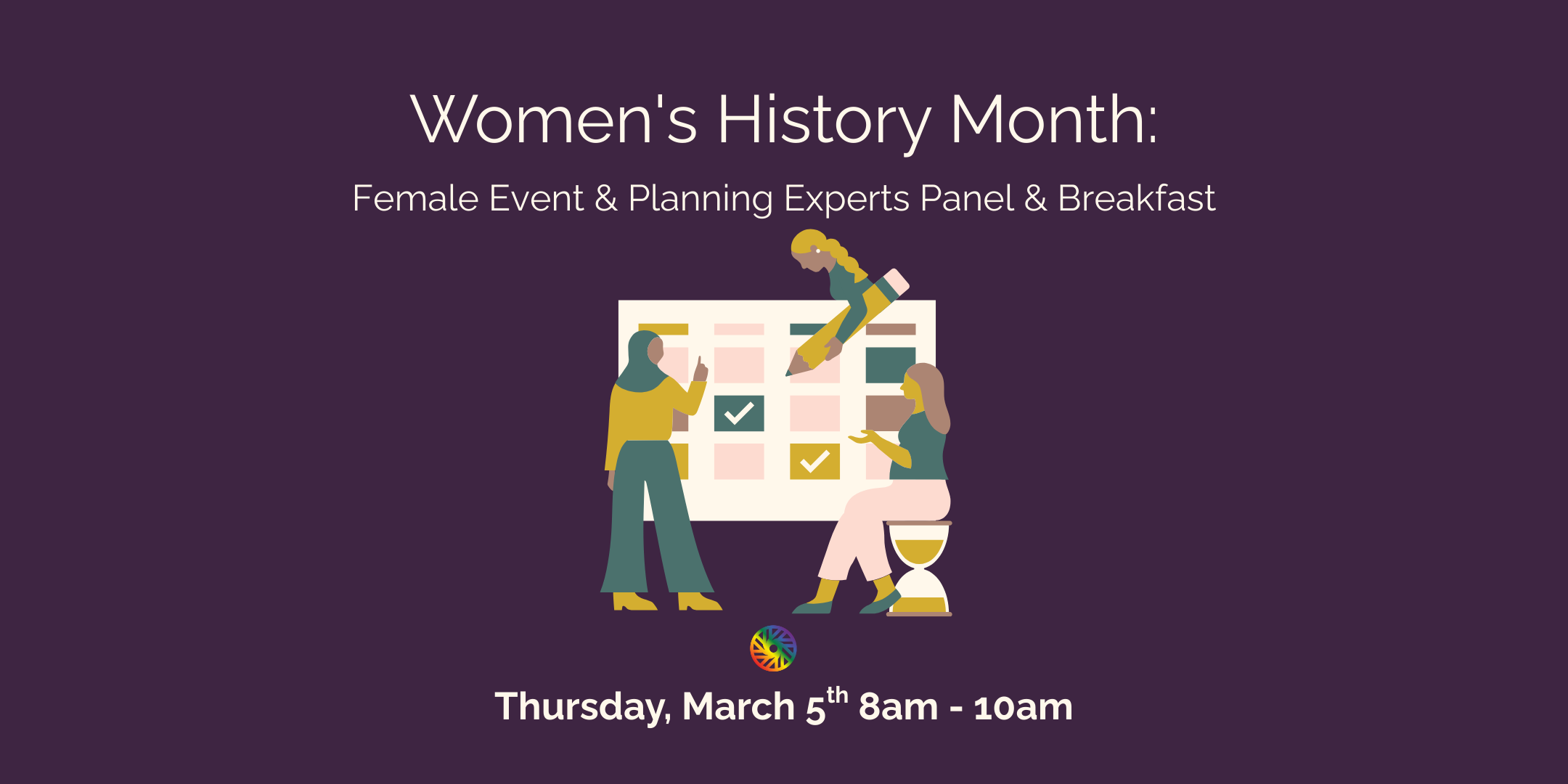 Women's History Month:

Female Event & Planning Experts Panel & Breakfast

Thursday, March 5th 8am - 10am